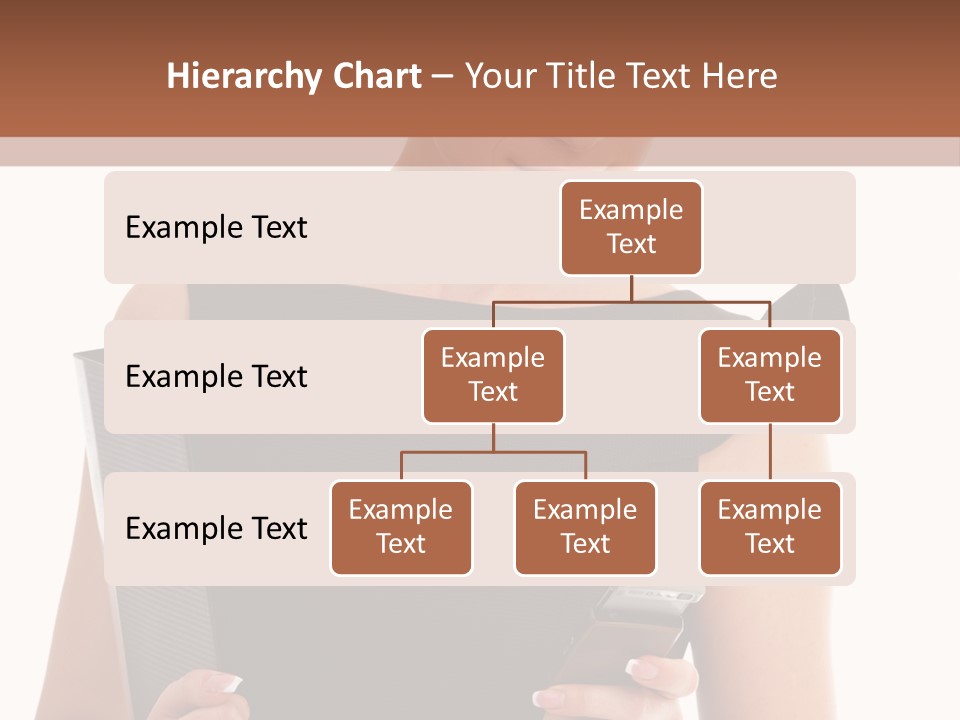 Hierarchy Chart – Your Title Text Here

Example Text

Example Text

Example Text

Example Text

Example Text

Example Text

Example Text

Example Text

Example Text